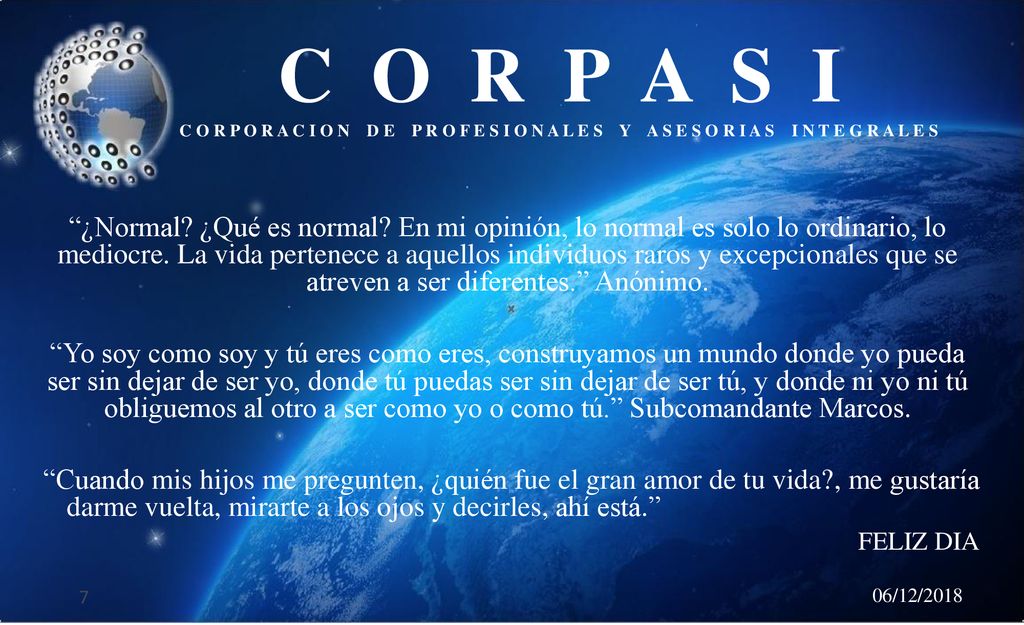 C O R P A S I

CORPORACION DE PROFESIONALES Y ASESORIAS INTEGRALES

“¿Normal? ¿Qué es normal? En mi opinión, lo normal es solo lo ordinario, lo mediocre. La vida pertenece a aquellos individuos raros y excepcionales que se atreven a ser diferentes.” Anónimo.

“Yo soy como soy y tú eres como eres, construyamos un mundo donde yo pueda ser sin dejar de ser yo, donde tú puedas ser sin dejar de ser tú, y donde ni yo ni tú obliguemos al otro a ser como yo o como tú.” Subcomandante Marcos.

“Cuando mis hijos me pregunten, ¿quién fue el gran amor de tu vida?, me gustaría darme vuelta, mirarte a los ojos y decirles, ahí está.”

FELIZ DIA

7

06/12/2018